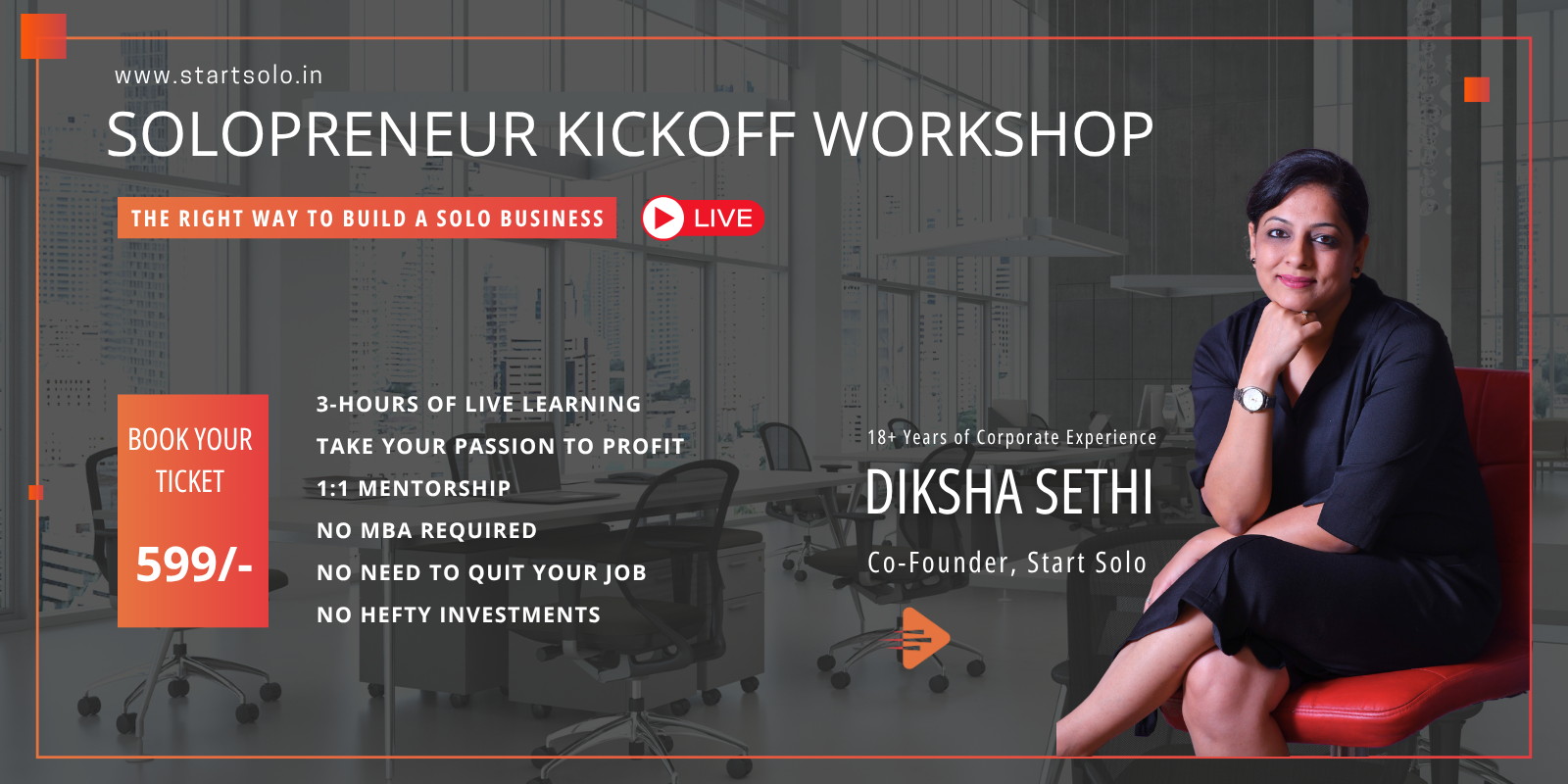 www.startsolo.in

SOLOPRENEUR KICKOFF WORKSHOP

THE RIGHT WAY TO BUILD A SOLO BUSINESS

LIVE

BOOK YOUR TICKET

599/-

3-HOURS OF LIVE LEARNING
TAKE YOUR PASSION TO PROFIT
1:1 MENTORSHIP
NO MBA REQUIRED
NO NEED TO QUIT YOUR JOB
NO HEFTY INVESTMENTS

18+ Years of Corporate Experience

DIKSHA SETHI

Co-Founder, Start Solo